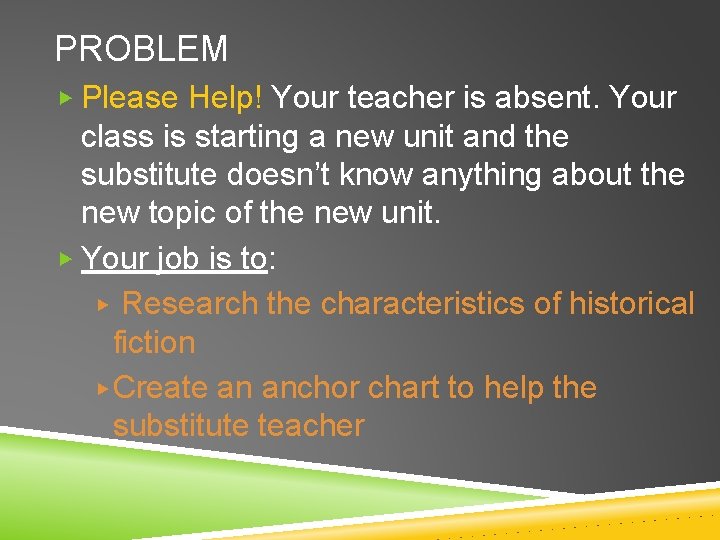 PROBLEM

▸ Please Help! Your teacher is absent. Your class is starting a new unit and the substitute doesn't know anything about the new topic of the new unit.

▸ Your job is to:

▸ Research the characteristics of historical fiction

▸ Create an anchor chart to help the substitute teacher